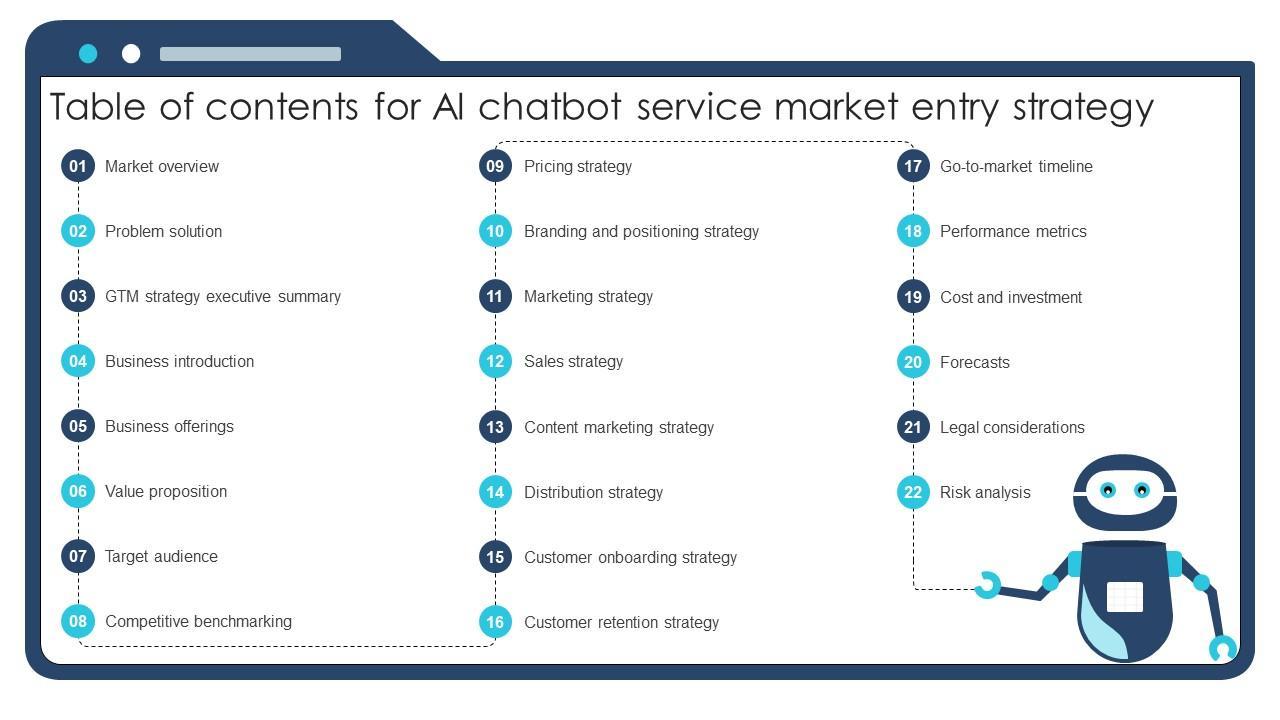 Table of contents for AI chatbot service market entry strategy

01 Market overview
02 Problem solution
03 GTM strategy executive summary
04 Business introduction
05 Business offerings
06 Value proposition
07 Target audience
08 Competitive benchmarking

09 Pricing strategy
10 Branding and positioning strategy
11 Marketing strategy
12 Sales strategy
13 Content marketing strategy
14 Distribution strategy
15 Customer onboarding strategy
16 Customer retention strategy

17 Go-to-market timeline
18 Performance metrics
19 Cost and investment
20 Forecasts
21 Legal considerations
22 Risk analysis